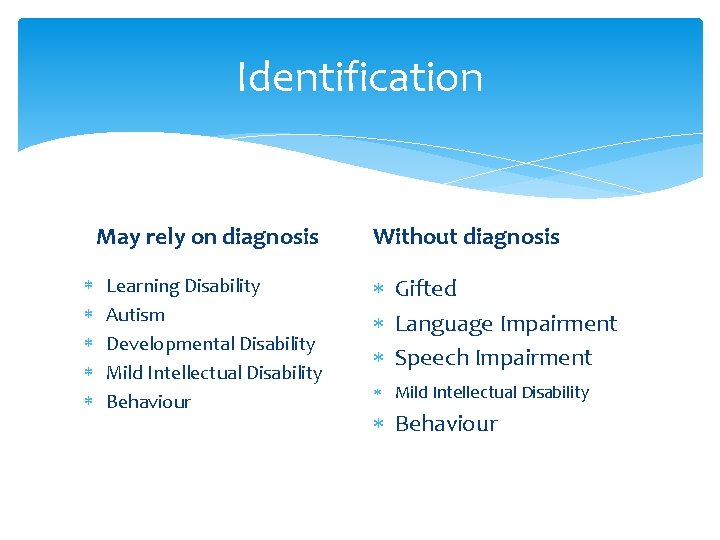 Identification

May rely on diagnosis

* Learning Disability
* Autism
* Developmental Disability
* Mild Intellectual Disability
* Behaviour

Without diagnosis

* Gifted
* Language Impairment
* Speech Impairment
* Mild Intellectual Disability
* Behaviour